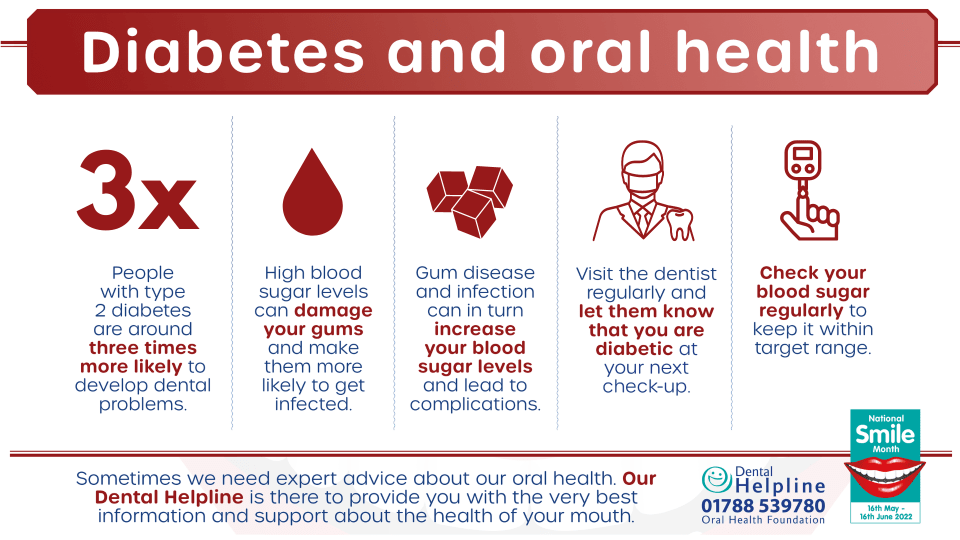 Diabetes and oral health

3x

People with type 2 diabetes are around three times more likely to develop dental problems.

High blood sugar levels can damage your gums and make them more likely to get infected.

Gum disease and infection can in turn increase your blood sugar levels and lead to complications.

Visit the dentist regularly and let them know that you are diabetic at your next check-up.

Check your blood sugar regularly to keep it within target range.

Sometimes we need expert advice about our oral health. Our Dental Helpline is there to provide you with the very best information and support about the health of your mouth.

Dental Helpline
01788 539780
Oral Health Foundation

National Smile Month
16th May - 16th June 2022